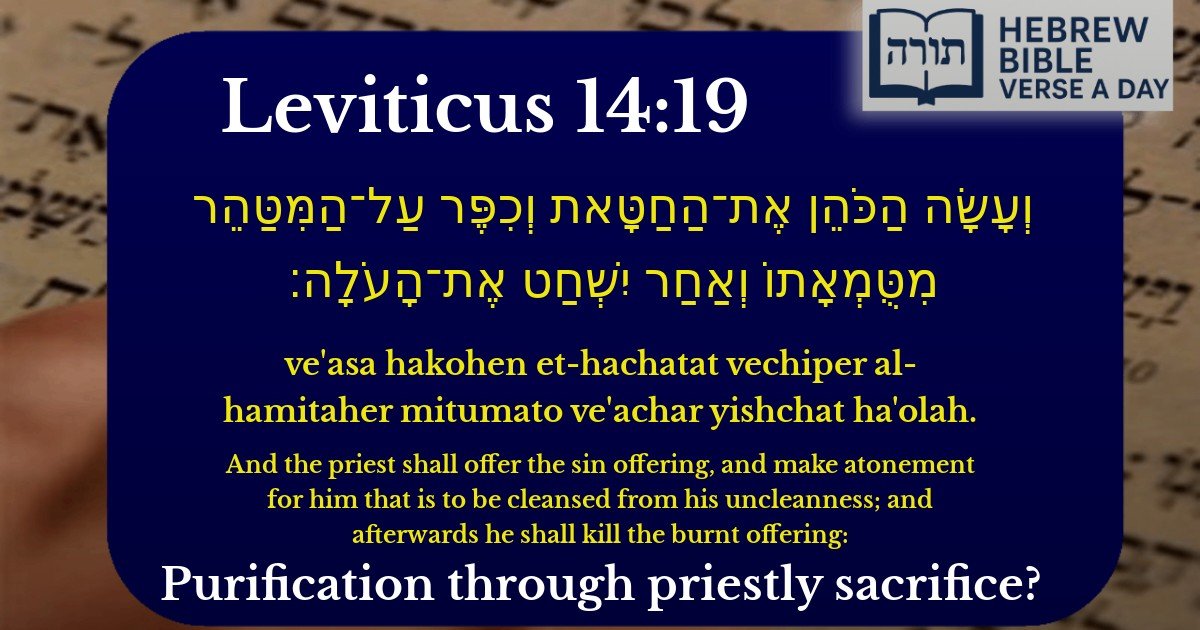 תורה HEBREW BIBLE VERSE A DAY

Leviticus 14:19

וְעָשָׂה הַכֹּהֵן אֶת־הַחַטָּאת וְכִפֶּר עַל־הַמִּטַּהֵר מִטֻּמְאָתוֹ וְאַחַר יִשְׁחַט אֶת־הָעֹלָה׃

ve'asa hakohen et-hachatat vechiper al-hamitaher mitumato ve'achar yishchat ha'olah.

And the priest shall offer the sin offering, and make atonement for him that is to be cleansed from his uncleanness; and afterwards he shall kill the burnt offering:

Purification through priestly sacrifice?